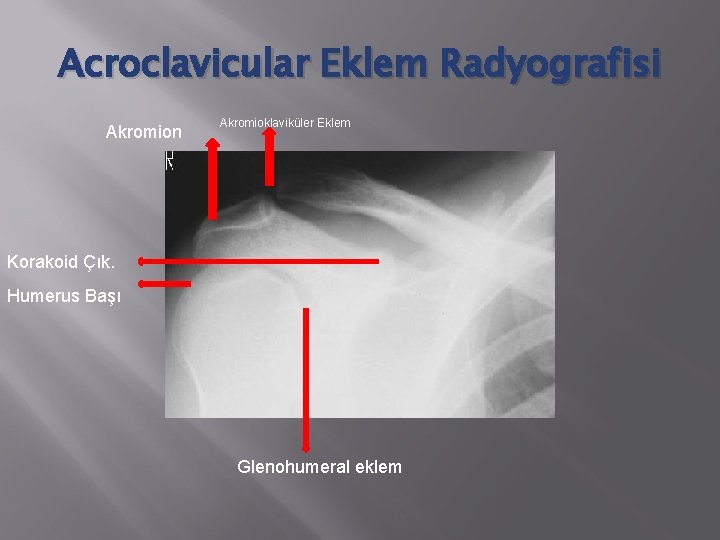 Acroclavicular Eklem Radyografisi

Akromion

Akromioklaviküler Eklem

R

Korakoid Çık.

Humerus Başı

Glenohumeral eklem